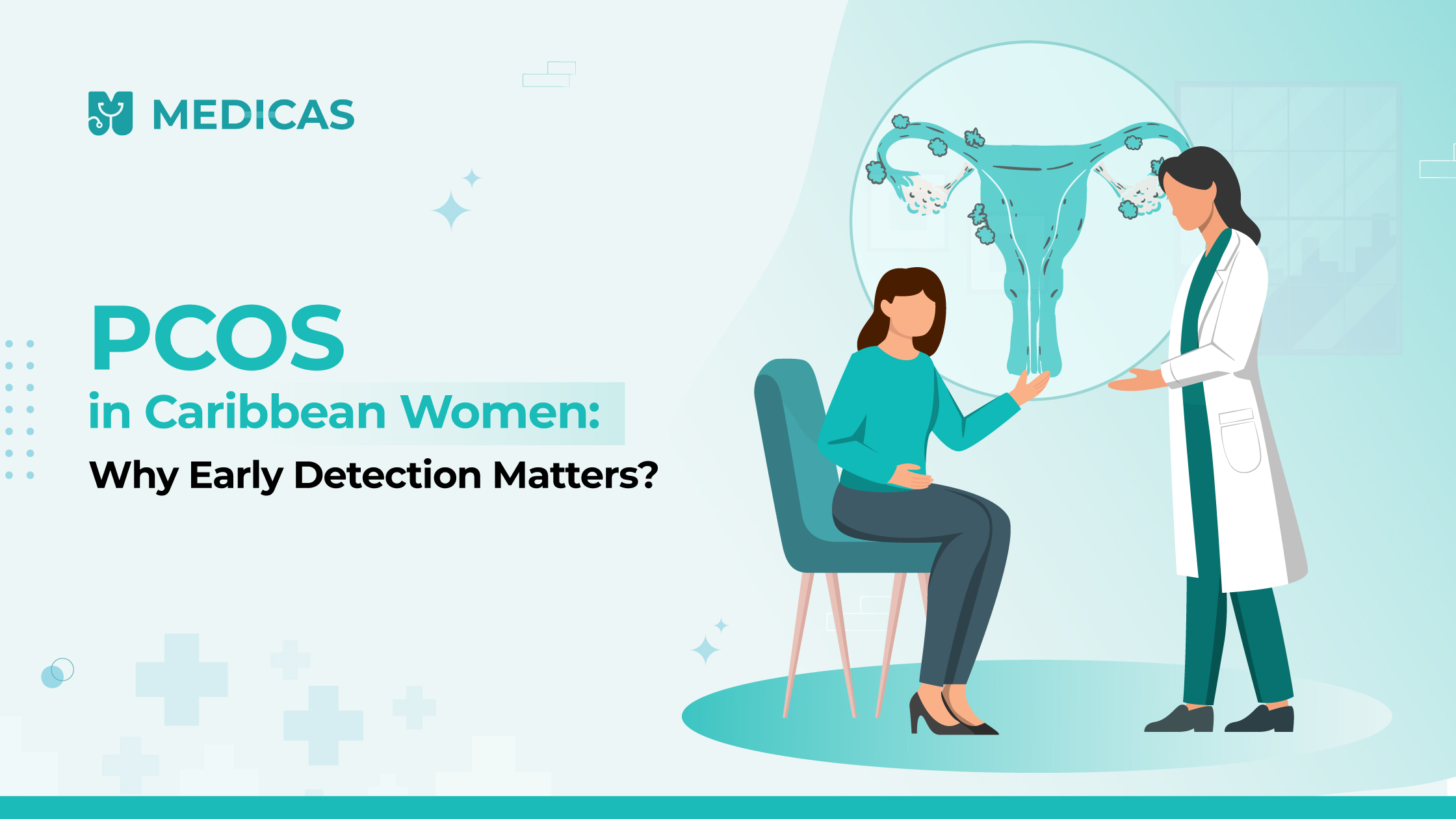 MEDICAS

PCOS
in Caribbean Women:
Why Early Detection Matters?